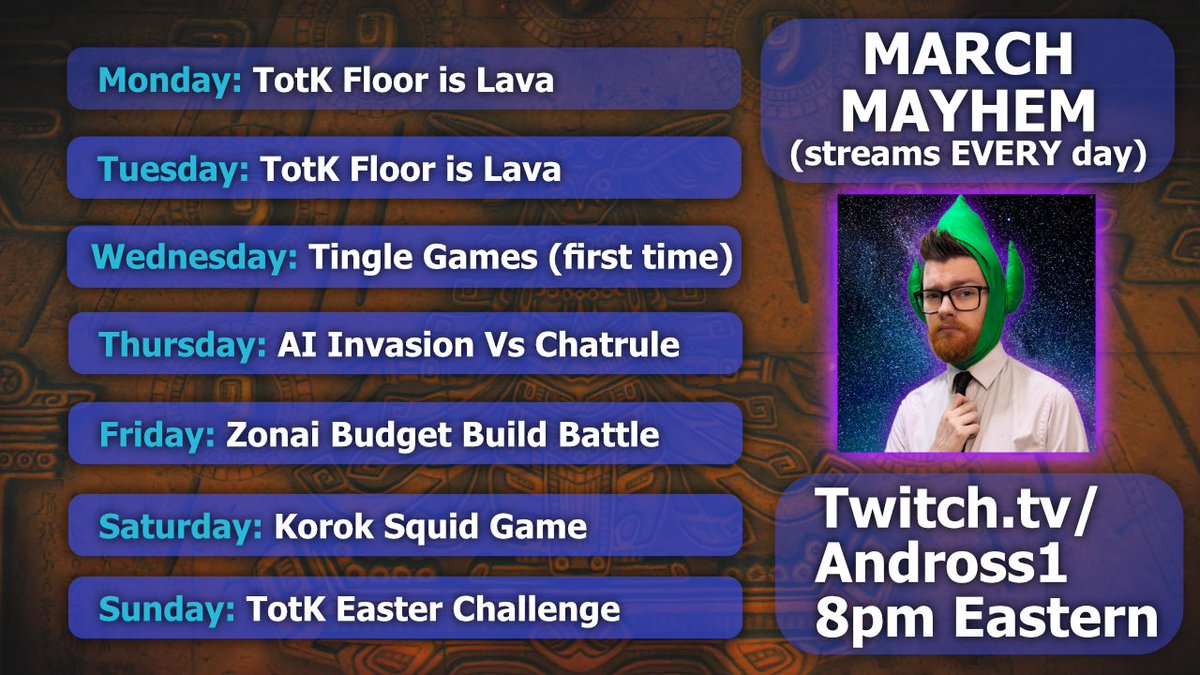 Monday: TotK Floor is Lava

Tuesday: TotK Floor is Lava

Wednesday: Tingle Games (first time)

Thursday: AI Invasion Vs Chatrule

Friday: Zonai Budget Build Battle

Saturday: Korok Squid Game

Sunday: TotK Easter Challenge

MARCH MAYHEM (streams EVERY day)

Twitch.tv/ Andross1 8pm Eastern